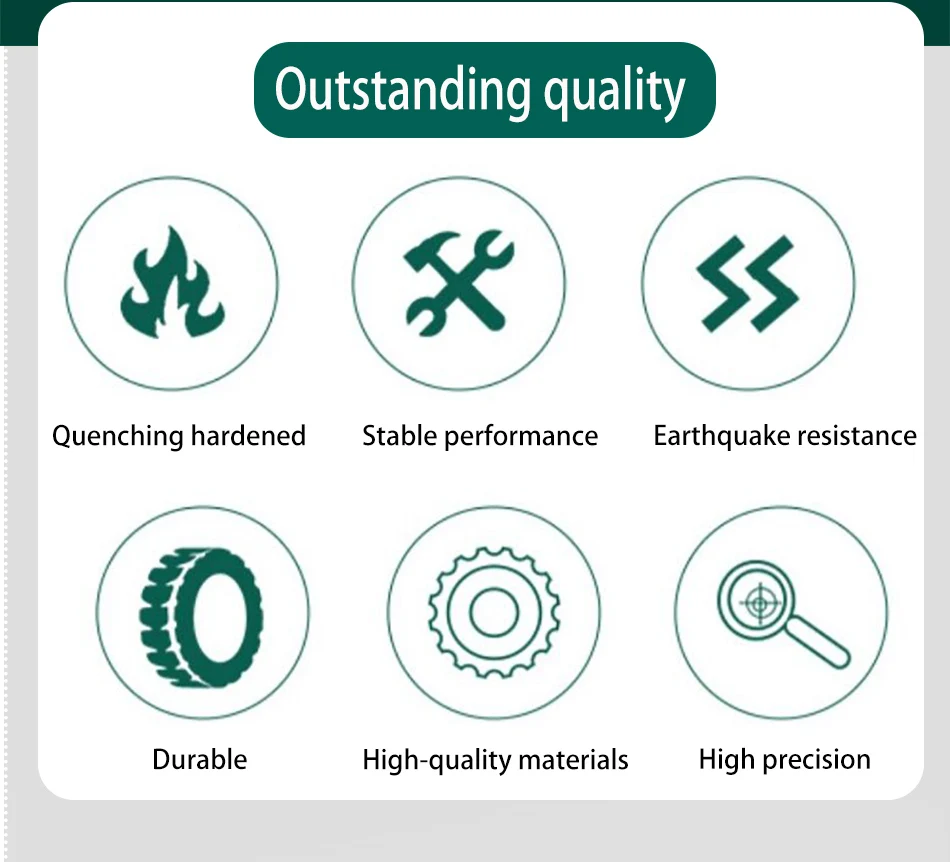 Outstanding quality

Quenching hardened

Stable performance

Earthquake resistance

Durable

High-quality materials

High precision